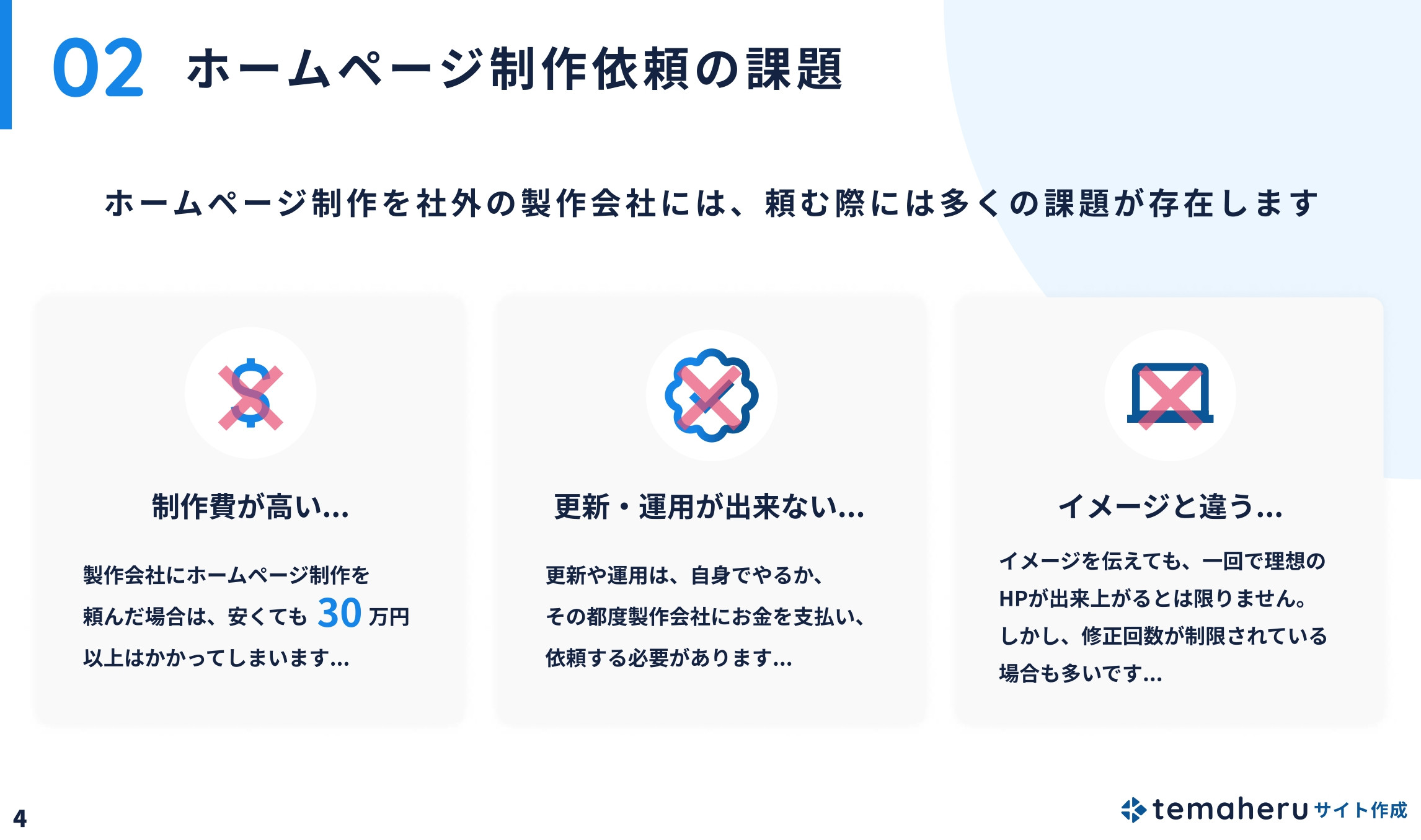 02 ホームページ制作依頼の課題

ホームページ制作を社外の製作会社には、頼む際には多くの課題が存在します

制作費が高い...

製作会社にホームページ制作を頼んだ場合は、安くても 30 万円以上はかかってしまいます...

更新・運用が出来ない...

更新や運用は、自身でやるか、その都度製作会社にお金を支払い、依頼する必要があります...

イメージと違う...

イメージを伝えても、一回で理想のHPが出来上がるとは限りません。しかし、修正回数が制限されている場合も多いです...

4

temaheru サイト作成